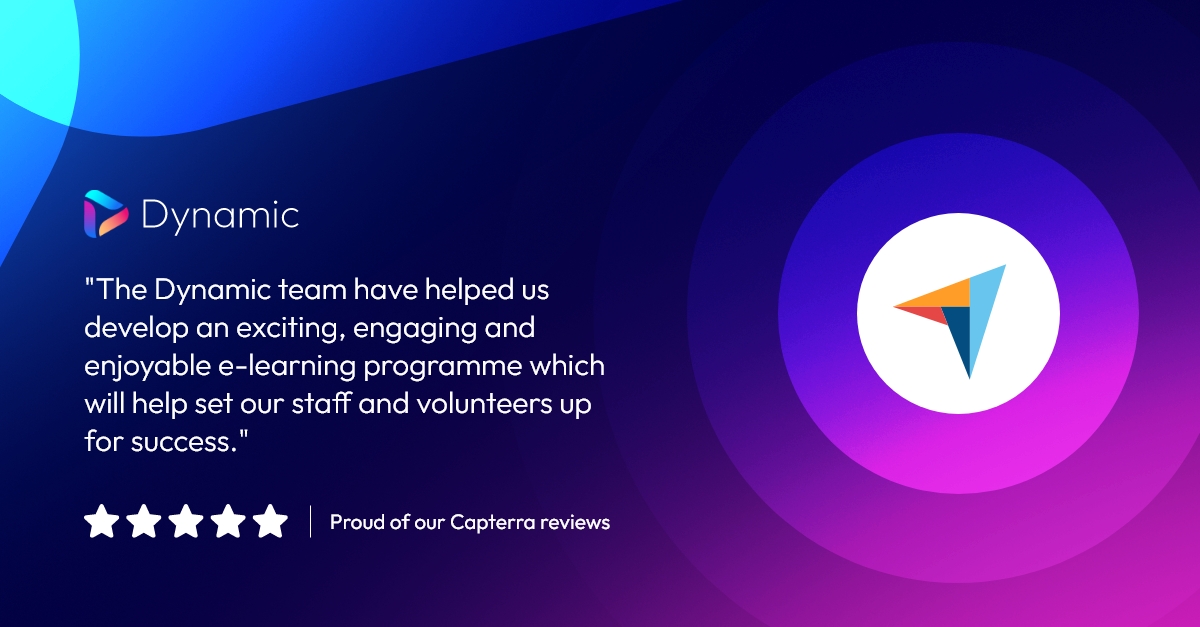 Dynamic

"The Dynamic team have helped us develop an exciting, engaging and enjoyable e-learning programme which will help set our staff and volunteers up for success."

Proud of our Capterra reviews